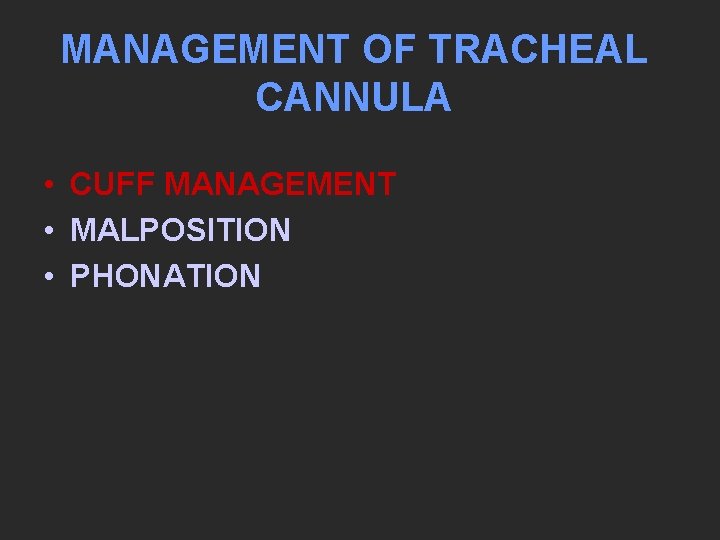 MANAGEMENT OF TRACHEAL CANNULA

• CUFF MANAGEMENT
• MALPOSITION
• PHONATION